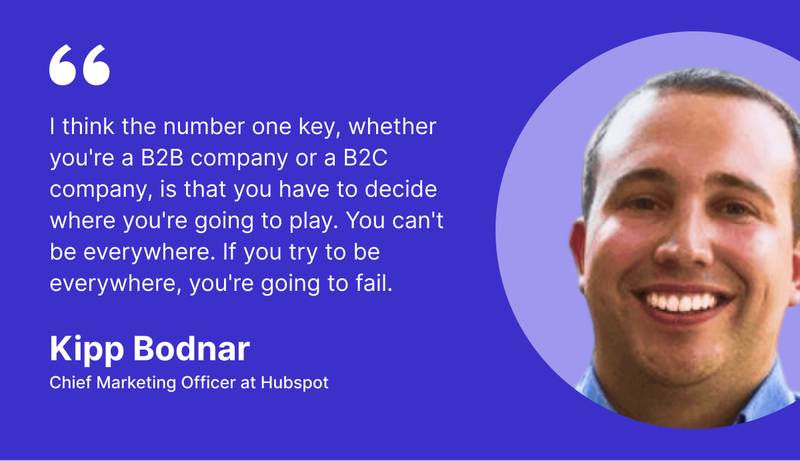 “

I think the number one key, whether you're a B2B company or a B2C company, is that you have to decide where you're going to play. You can't be everywhere. If you try to be everywhere, you're going to fail.

Kipp Bodnar
Chief Marketing Officer at Hubspot